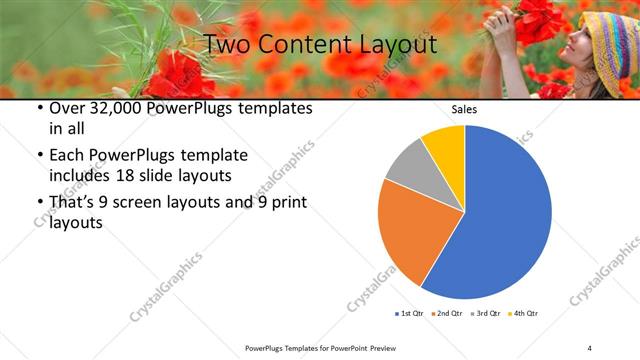 Two Content Layout

• Over 32,000 PowerPlugs templates in all
• Each PowerPlugs template includes 18 slide layouts
• That's 9 screen layouts and 9 print layouts

Sales

1st Qtr 2nd Qtr 3rd Qtr 4th Qtr

CrystalGraphics

PowerPlugs Templates for PowerPoint Preview

4